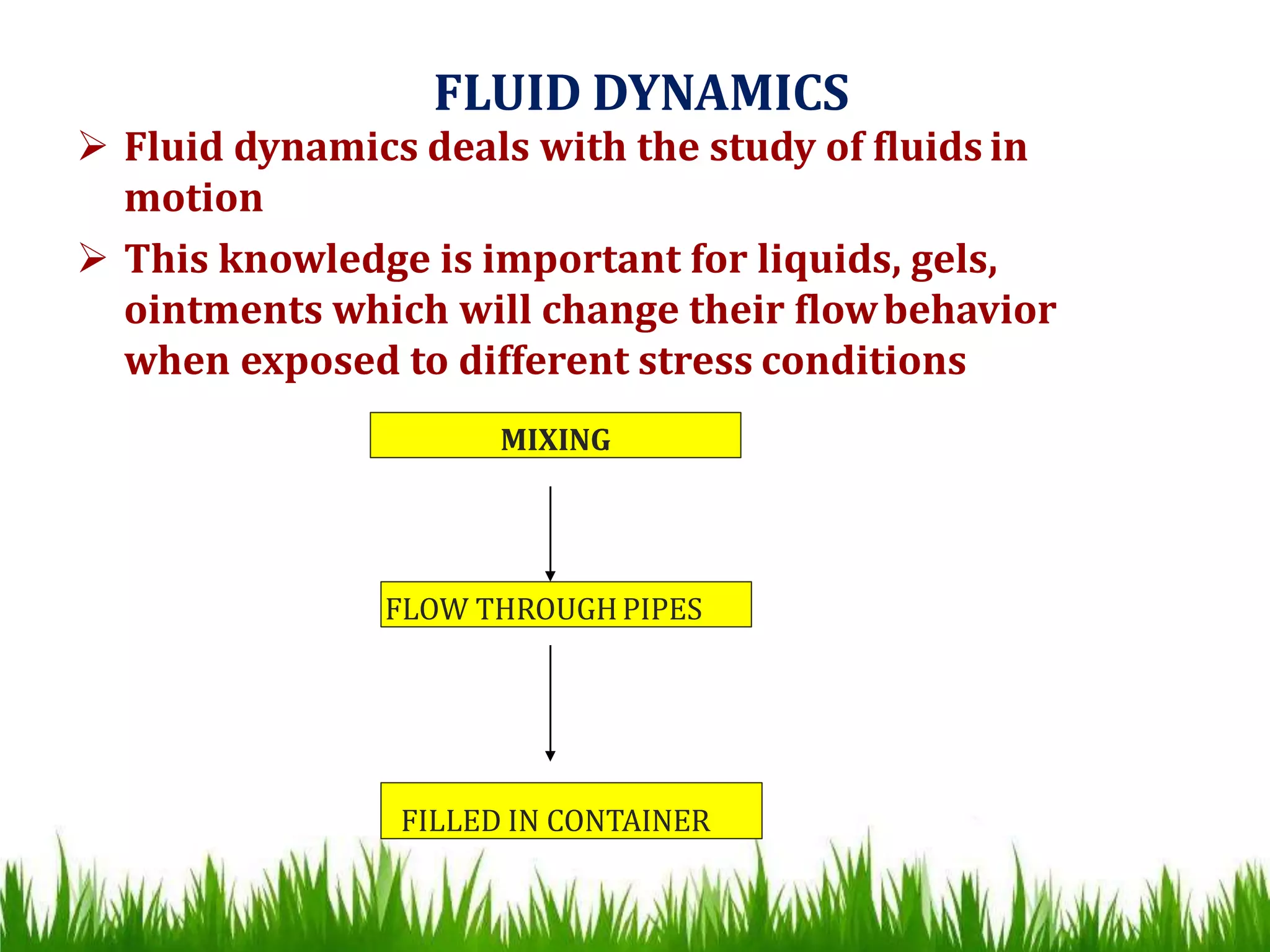 FLUID DYNAMICS

➢ Fluid dynamics deals with the study of fluids in motion

➢ This knowledge is important for liquids, gels, ointments which will change their flow behavior when exposed to different stress conditions

MIXING

FLOW THROUGH PIPES

FILLED IN CONTAINER